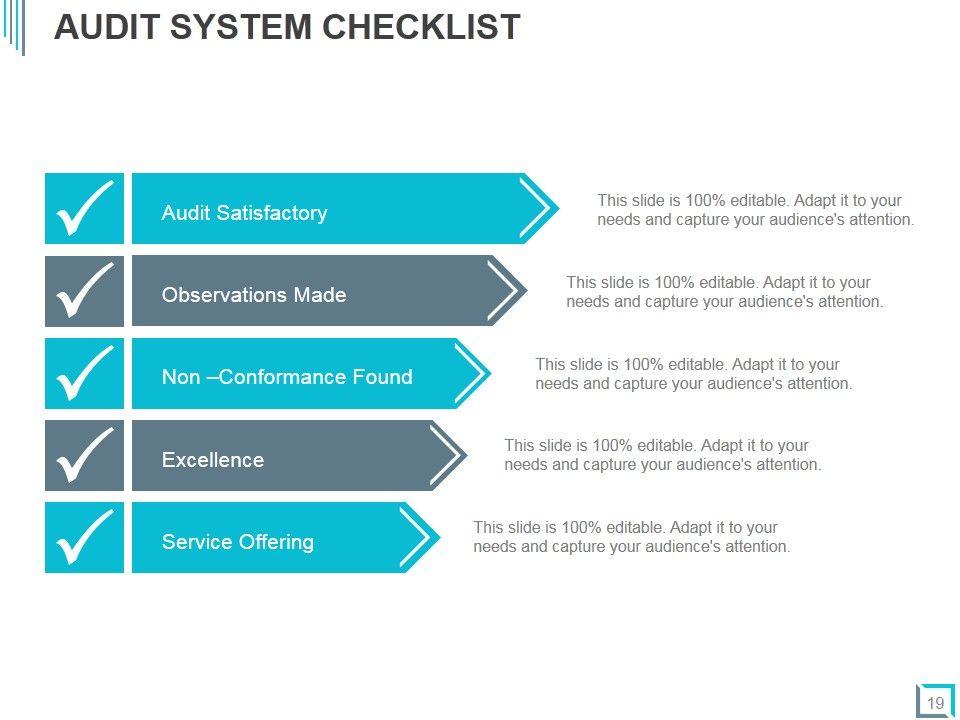 AUDIT SYSTEM CHECKLIST

Audit Satisfactory

This slide is 100% editable. Adapt it to your needs and capture your audience's attention.

Observations Made

This slide is 100% editable. Adapt it to your needs and capture your audience's attention.

Non –Conformance Found

This slide is 100% editable. Adapt it to your needs and capture your audience's attention.

Excellence

This slide is 100% editable. Adapt it to your needs and capture your audience's attention.

Service Offering

This slide is 100% editable. Adapt it to your needs and capture your audience's attention.

19